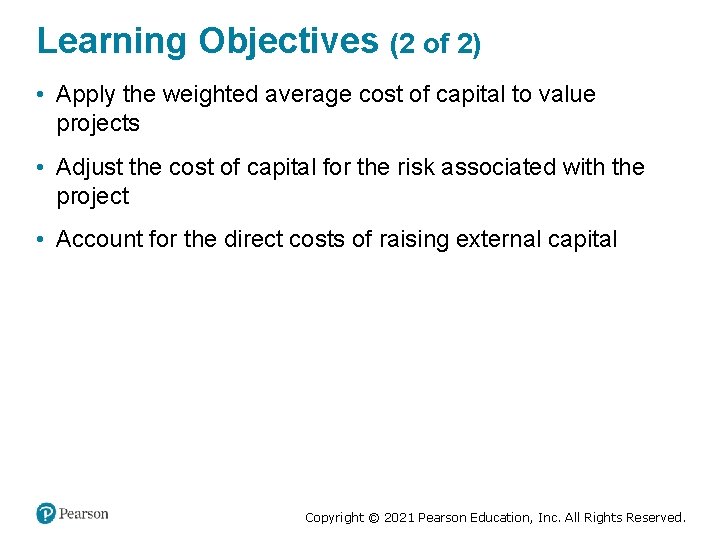 Learning Objectives (2 of 2)

• Apply the weighted average cost of capital to value projects

• Adjust the cost of capital for the risk associated with the project

• Account for the direct costs of raising external capital

Pearson

Copyright © 2021 Pearson Education, Inc. All Rights Reserved.